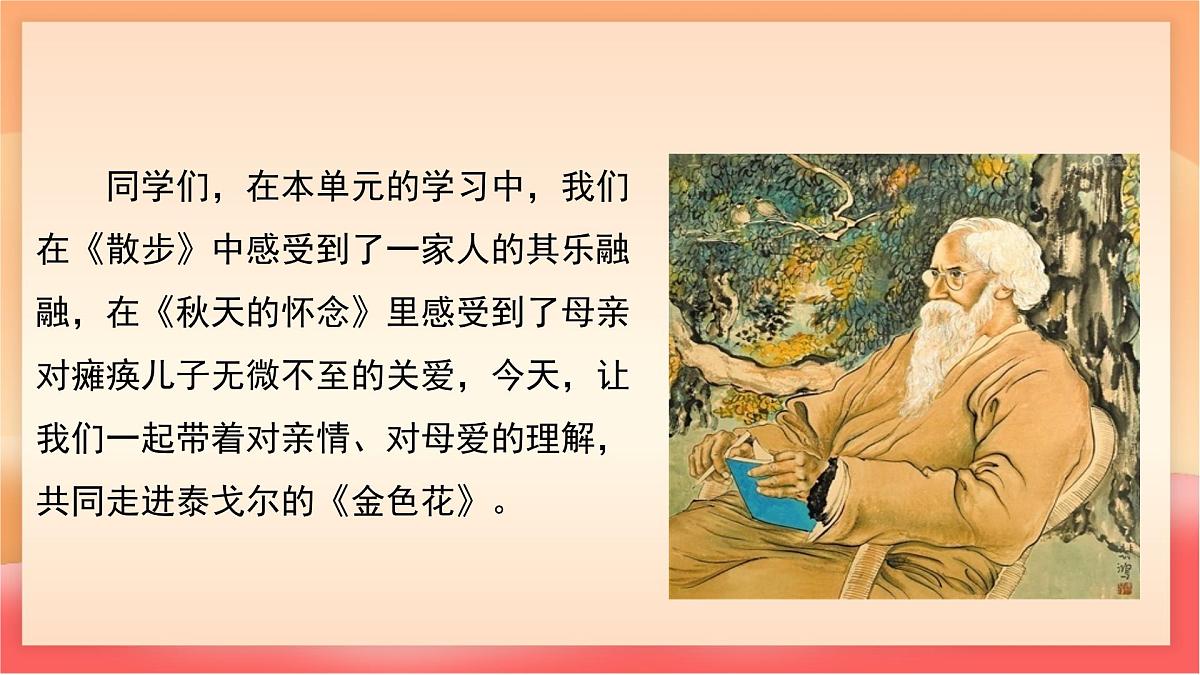 同学们，在本单元的学习中，我们在《散步》中感受到了一家人的其乐融融，在《秋天的怀念》里感受到了母亲对瘫痪儿子无微不至的关爱，今天，让我们一起带着对亲情、对母爱的理解，共同走进泰戈尔的《金色花》。

悲鸿